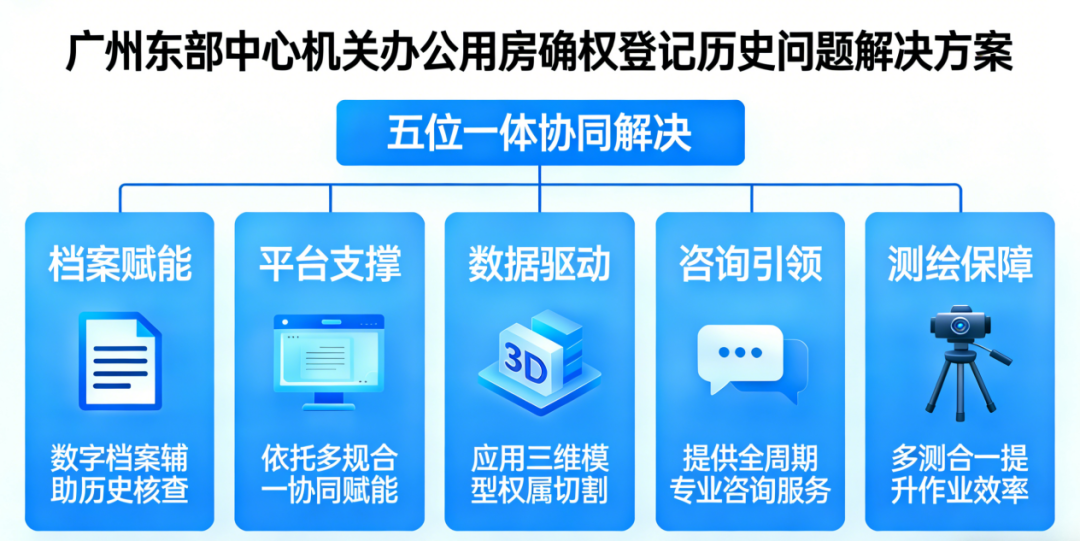 广州东部中心机关办公用房确权登记历史问题解决方案

五位一体协同解决

档案赋能

数字档案辅助历史核查

平台支撑

依托多规合一协同赋能

数据驱动

3D

应用三维模型权属切割

咨询引领

提供全周期专业咨询服务

测绘保障

多测合一提升作业效率